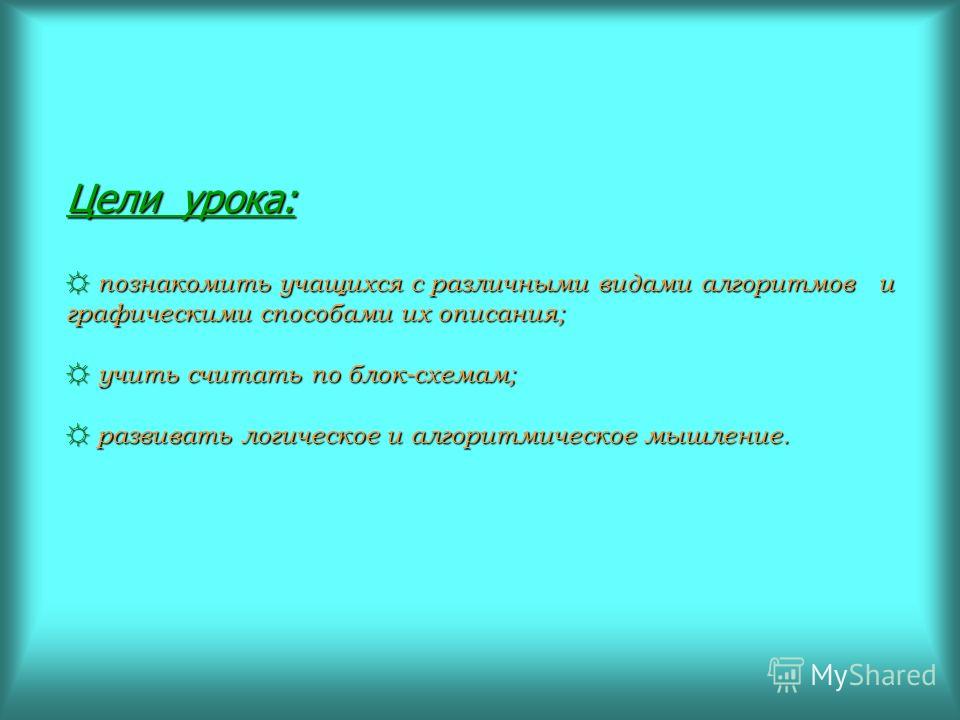 Цели урока:

☼ познакомить учащихся с различными видами алгоритмов и графическими способами их описания;

☼ учить считать по блок-схемам;

☼ развивать логическое и алгоритмическое мышление.

MyShared